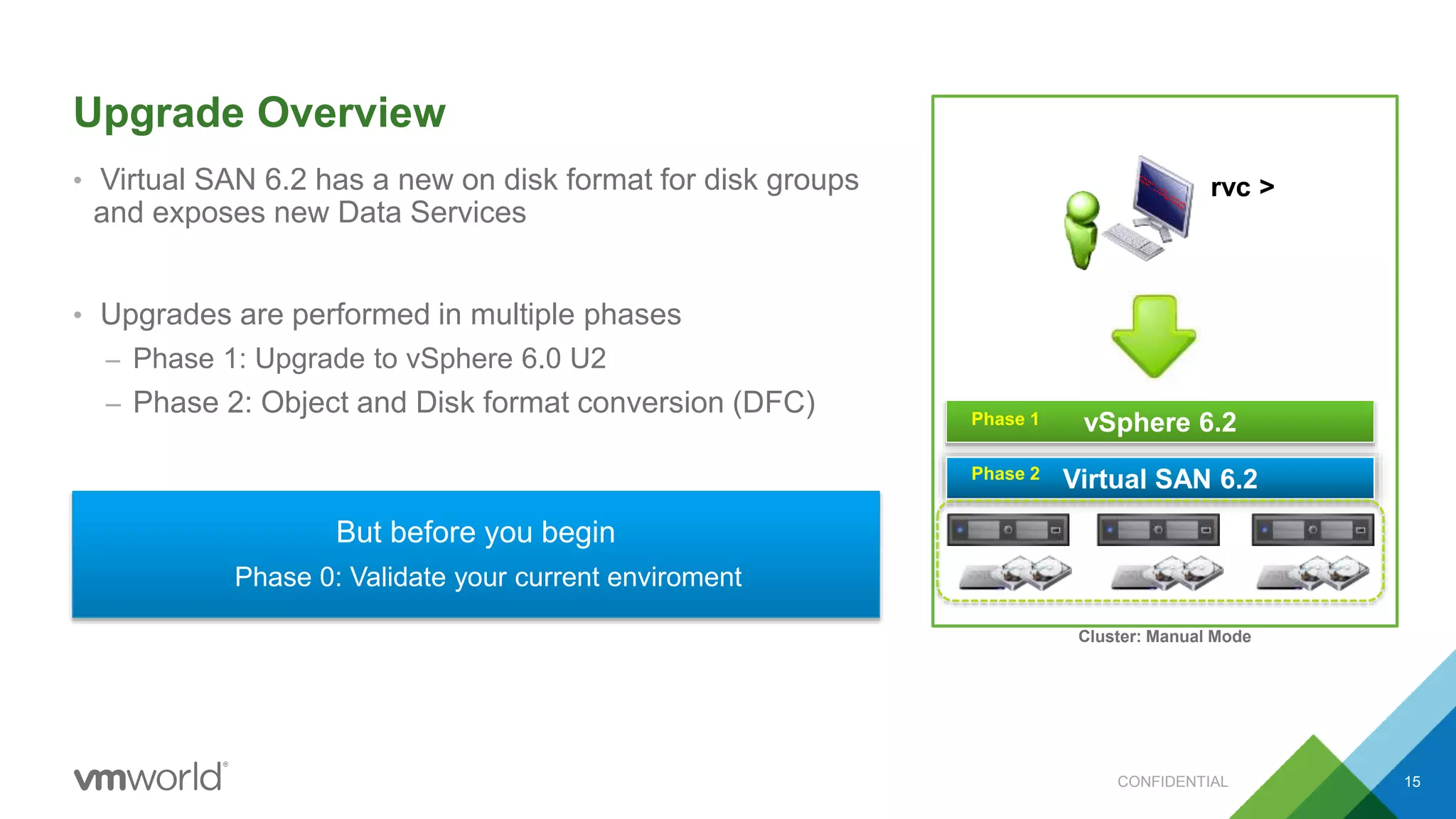 Upgrade Overview

• Virtual SAN 6.2 has a new on disk format for disk groups and exposes new Data Services

• Upgrades are performed in multiple phases
– Phase 1: Upgrade to vSphere 6.0 U2
– Phase 2: Object and Disk format conversion (DFC)

But before you begin
Phase 0: Validate your current enviroment

rvc >

Phase 1 vSphere 6.2

Phase 2 Virtual SAN 6.2

Cluster: Manual Mode

vmworld®

CONFIDENTIAL

15